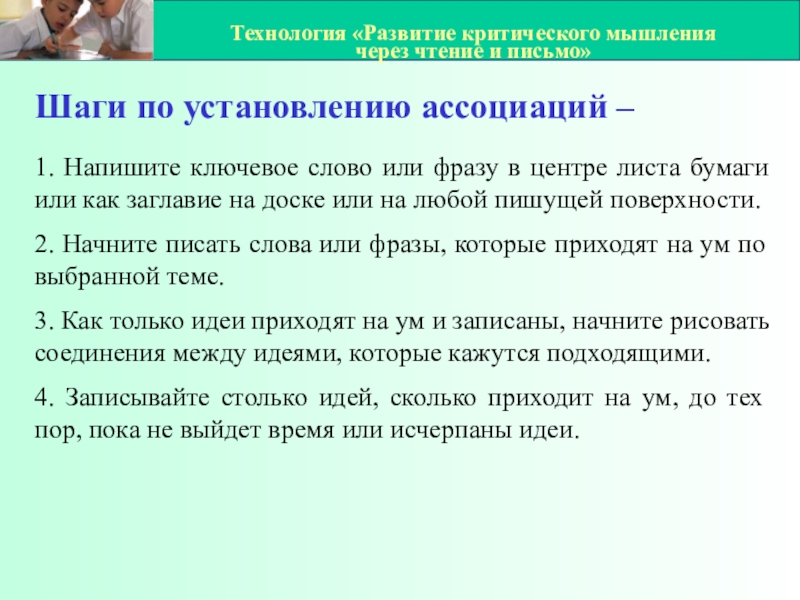 Технология «Развитие критического мышления через чтение и письмо»

Шаги по установлению ассоциаций –

1. Напишите ключевое слово или фразу в центре листа бумаги или как заглавие на доске или на любой пишущей поверхности.

2. Начните писать слова или фразы, которые приходят на ум по выбранной теме.

3. Как только идеи приходят на ум и записаны, начните рисовать соединения между идеями, которые кажутся подходящими.

4. Записывайте столько идей, сколько приходит на ум, до тех пор, пока не выйдет время или исчерпаны идеи.